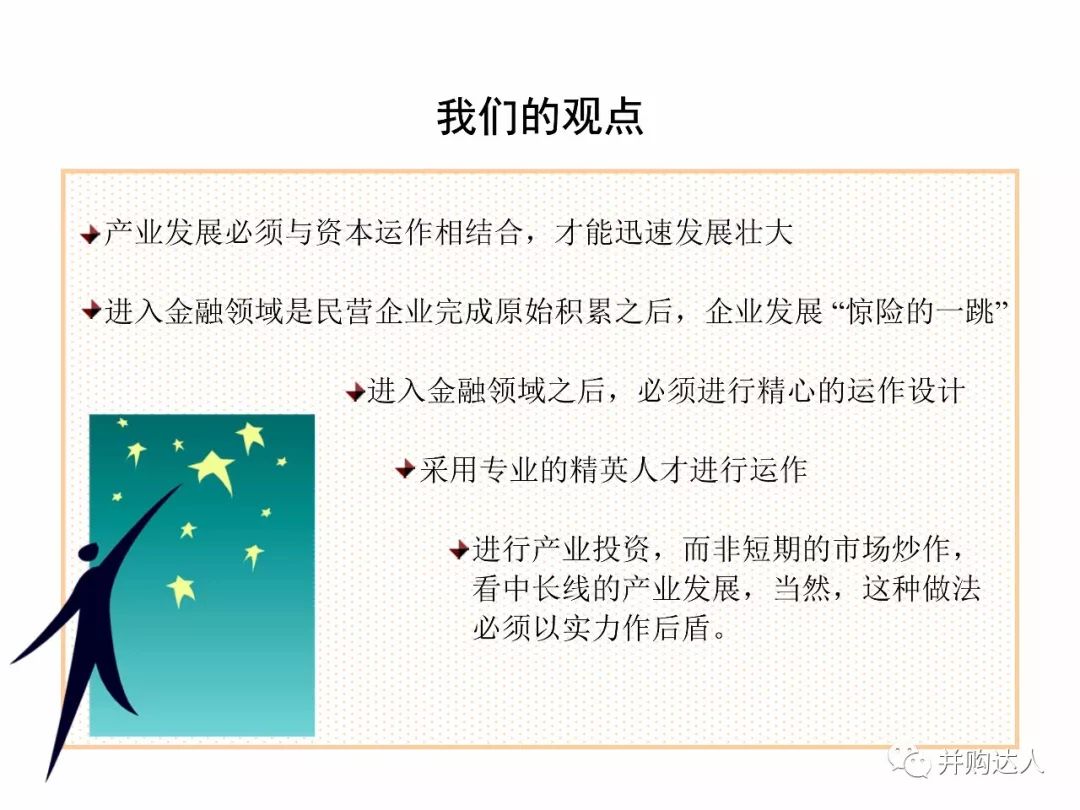 我们的观点

产业发展必须与资本运作相结合，才能迅速发展壮大

进入金融领域是民营企业完成原始积累之后，企业发展“惊险的一跳”

进入金融领域之后，必须进行精心的运作设计

采用专业的精英人才进行运作

进行产业投资，而非短期的市场炒作，看中长线的产业发展，当然，这种做法必须以实力作后盾。

并购达人